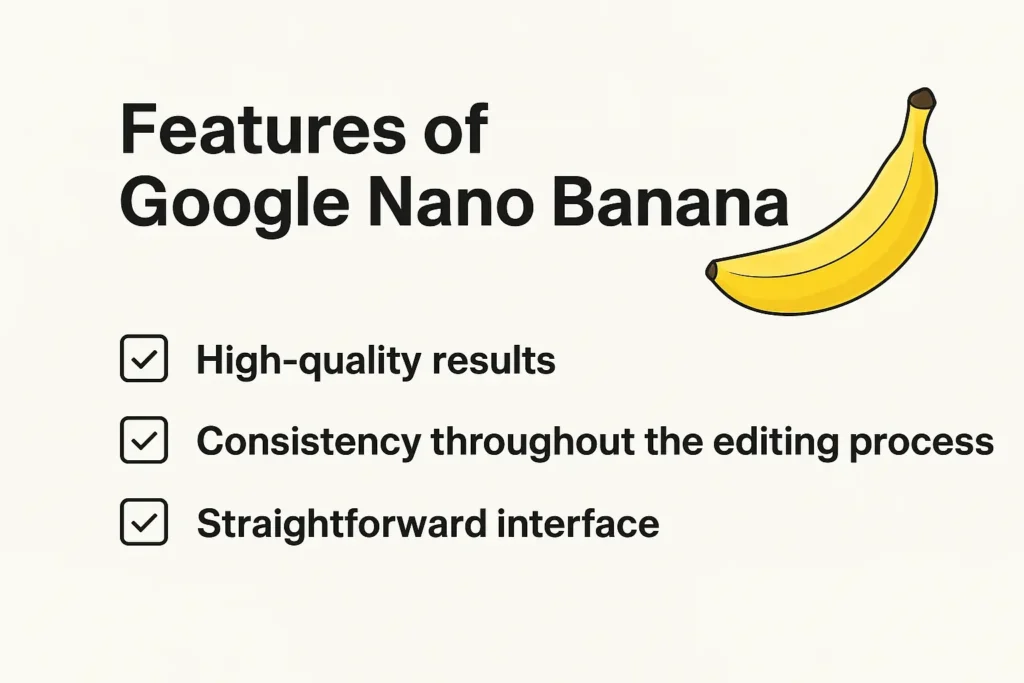 Features of Google Nano Banana

☑ High-quality results

☑ Consistency throughout the editing process

☑ Straightforward interface